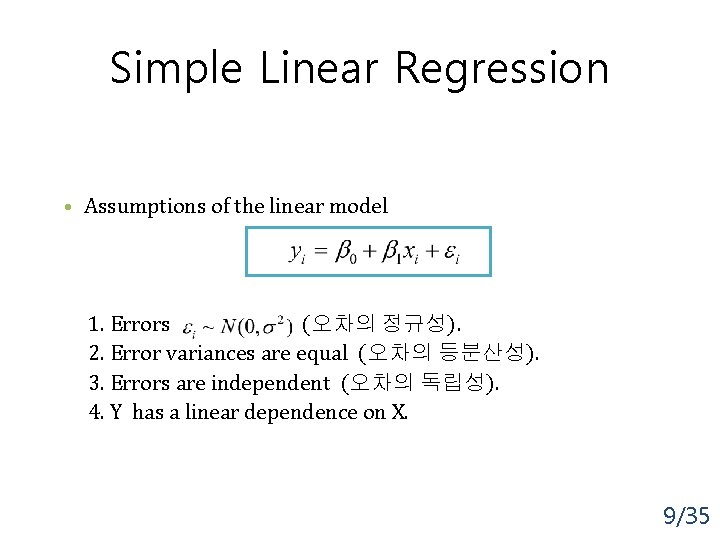 Simple Linear Regression

• Assumptions of the linear model

$y_i = \beta_0 + \beta_1 x_i + \varepsilon_i$

1. Errors $\varepsilon_i \sim N(0, \sigma^2)$ (오차의 정규성).
2. Error variances are equal (오차의 등분산성).
3. Errors are independent (오차의 독립성).
4. Y has a linear dependence on X.

9/35